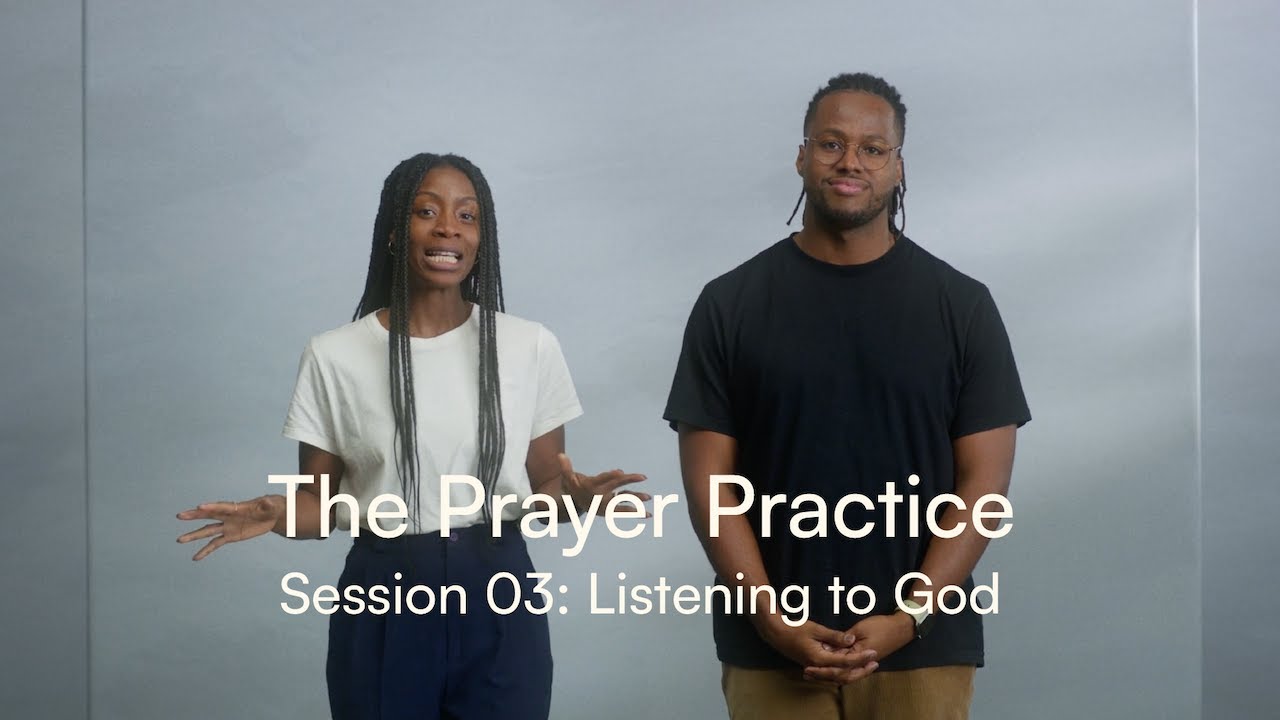 The Prayer Practice

Session 03: Listening to God